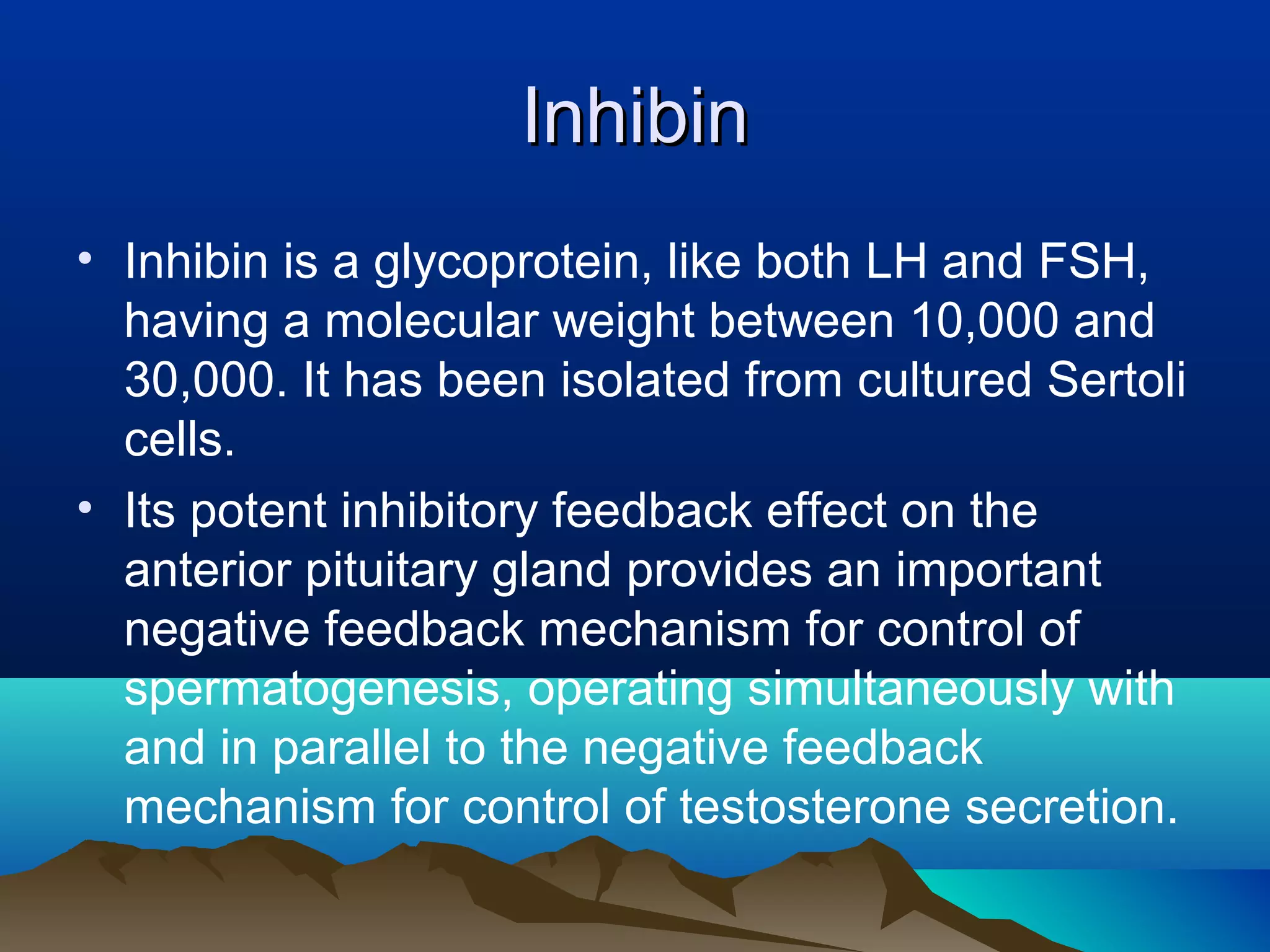 Inhibin

• Inhibin is a glycoprotein, like both LH and FSH, having a molecular weight between 10,000 and 30,000. It has been isolated from cultured Sertoli cells.

• Its potent inhibitory feedback effect on the anterior pituitary gland provides an important negative feedback mechanism for control of spermatogenesis, operating simultaneously with and in parallel to the negative feedback mechanism for control of testosterone secretion.